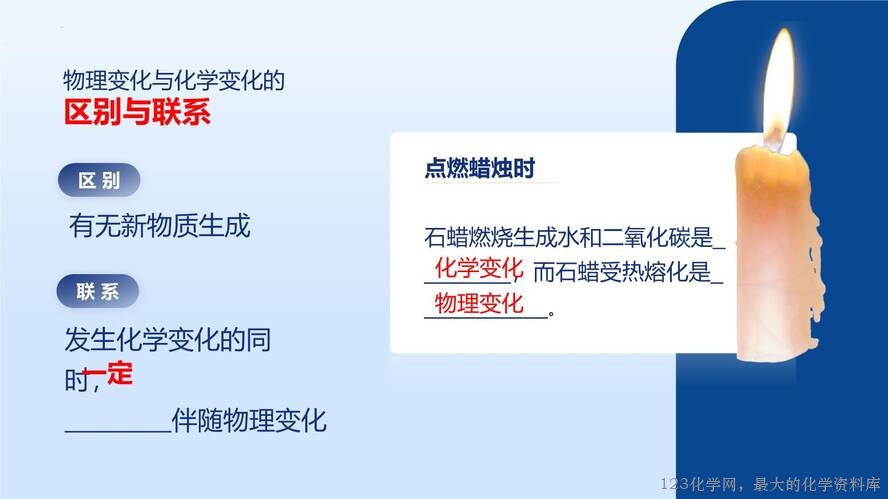 物理变化与化学变化的
区别与联系

区别

有无新物质生成

联系

发生化学变化的同时，一定________伴随物理变化

点燃蜡烛时

石蜡燃烧生成水和二氧化碳是_化学变化_，而石蜡受热熔化是_物理变化_。

123化学网，最大的化学资料库